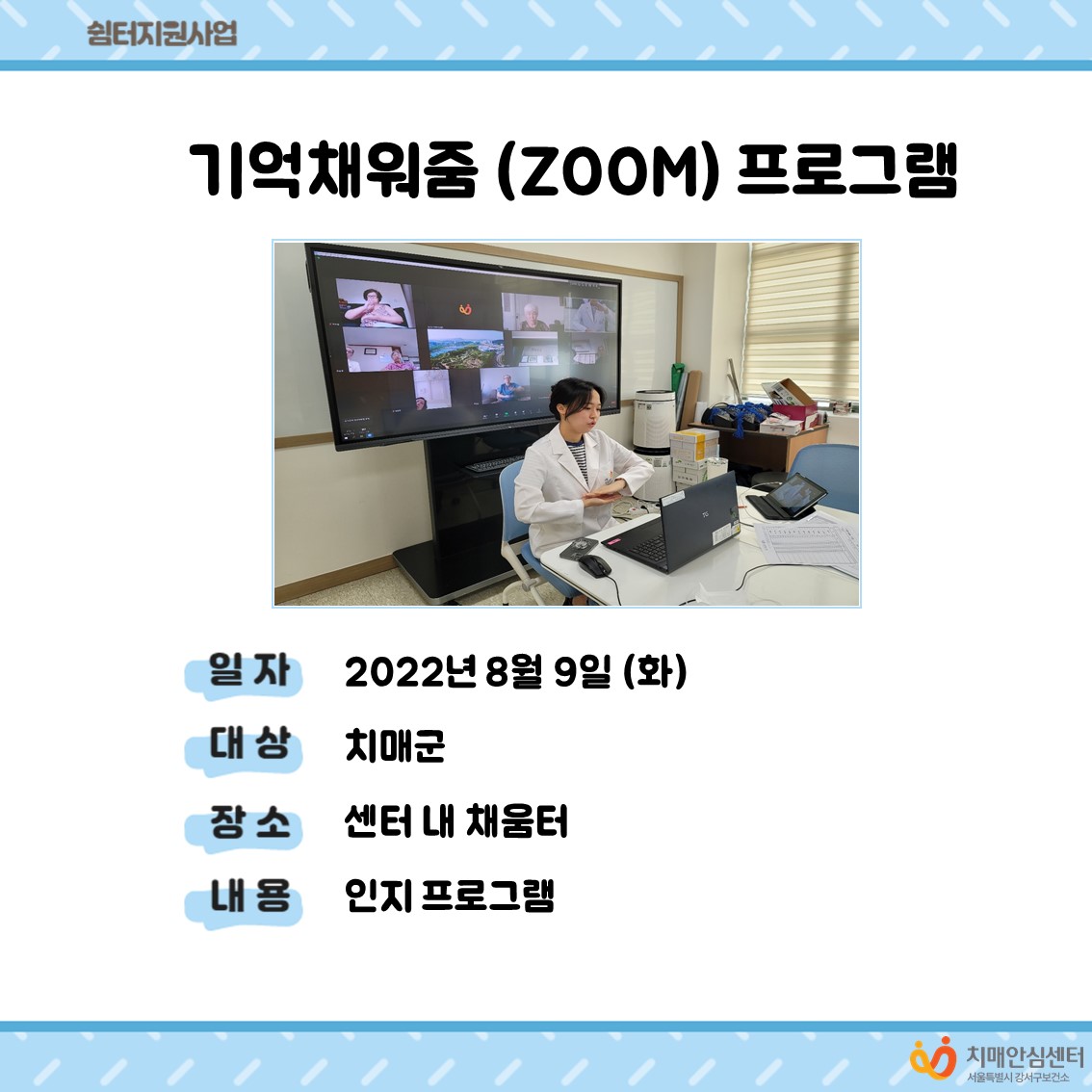 쉼터지원사업

기억채워줌 (ZOOM) 프로그램

일 자 2022년 8월 9일 (화)

대 상 치매군

장 소 센터 내 채움터

내 용 인지 프로그램

치매안심센터
서울특별시 강서구보건소